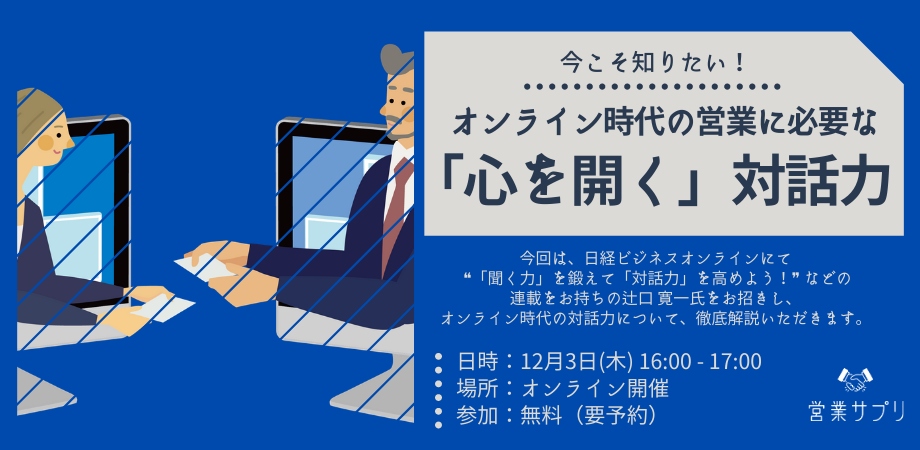 今こそ知りたい！

オンライン時代の営業に必要な

「心を開く」対話力

今回は、日経ビジネスオンラインにて
“「聞く力」を鍛えて「対話力」を高めよう！”などの
連載をお持ちの辻口 寛一氏をお招きし、
オンライン時代の対話力について、徹底解説いただきます。

日時：12月3日(木) 16:00 - 17:00
場所：オンライン開催
参加：無料（要予約）

営業サプリ